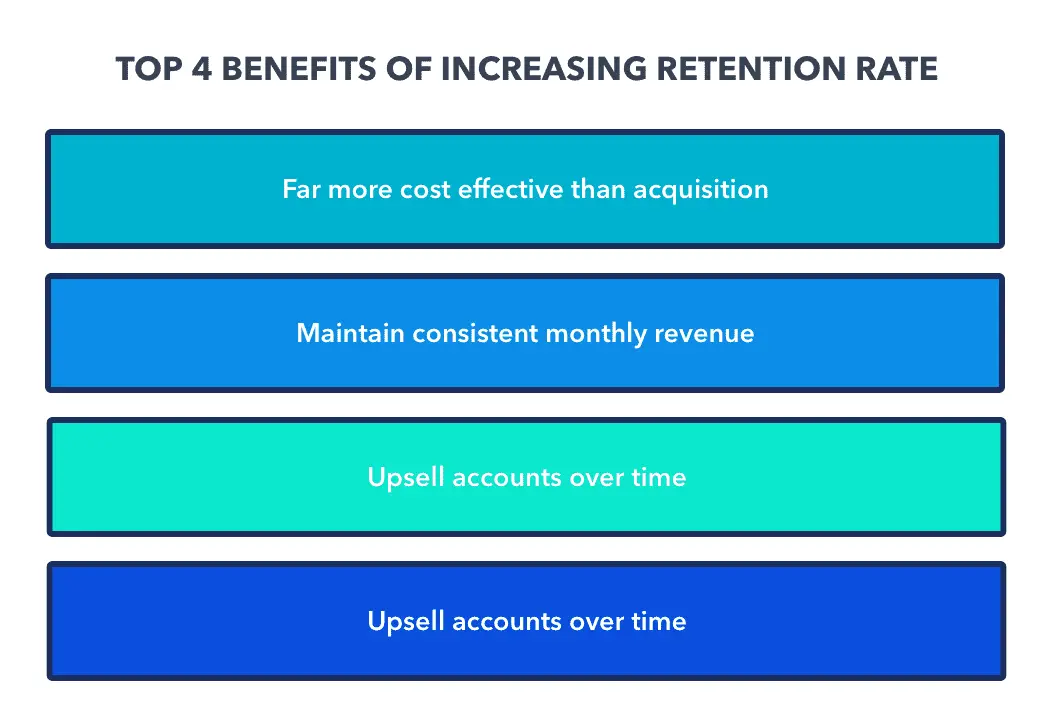 TOP 4 BENEFITS OF INCREASING RETENTION RATE

Far more cost effective than acquisition

Maintain consistent monthly revenue

Upsell accounts over time

Upsell accounts over time